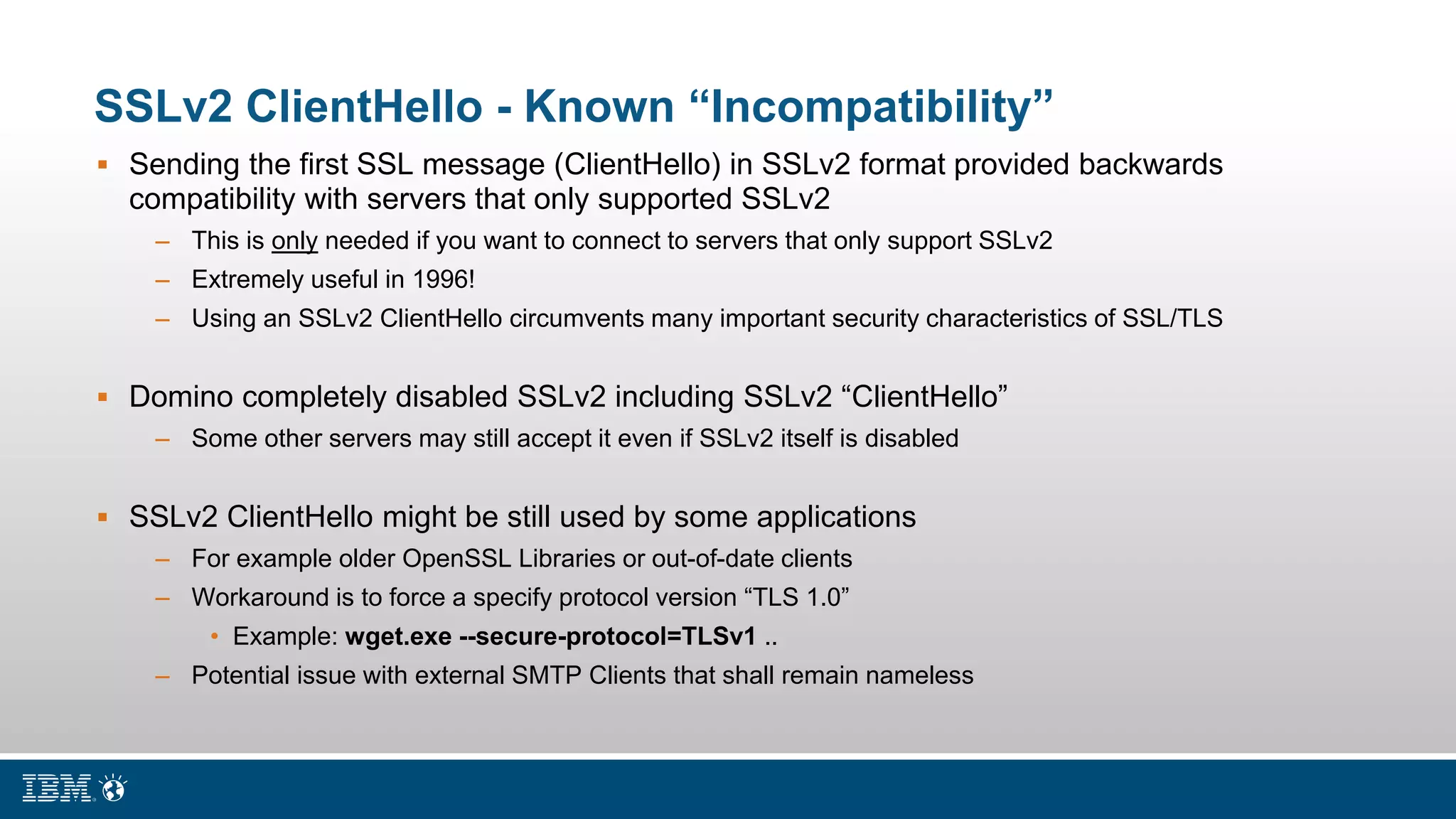 SSLv2 ClientHello - Known “Incompatibility”

▪ Sending the first SSL message (ClientHello) in SSLv2 format provided backwards compatibility with servers that only supported SSLv2

– This is only needed if you want to connect to servers that only support SSLv2

– Extremely useful in 1996!

– Using an SSLv2 ClientHello circumvents many important security characteristics of SSL/TLS

▪ Domino completely disabled SSLv2 including SSLv2 “ClientHello”

– Some other servers may still accept it even if SSLv2 itself is disabled

▪ SSLv2 ClientHello might be still used by some applications

– For example older OpenSSL Libraries or out-of-date clients

– Workaround is to force a specify protocol version “TLS 1.0”

• Example: wget.exe --secure-protocol=TLSv1 ..

– Potential issue with external SMTP Clients that shall remain nameless

IBM